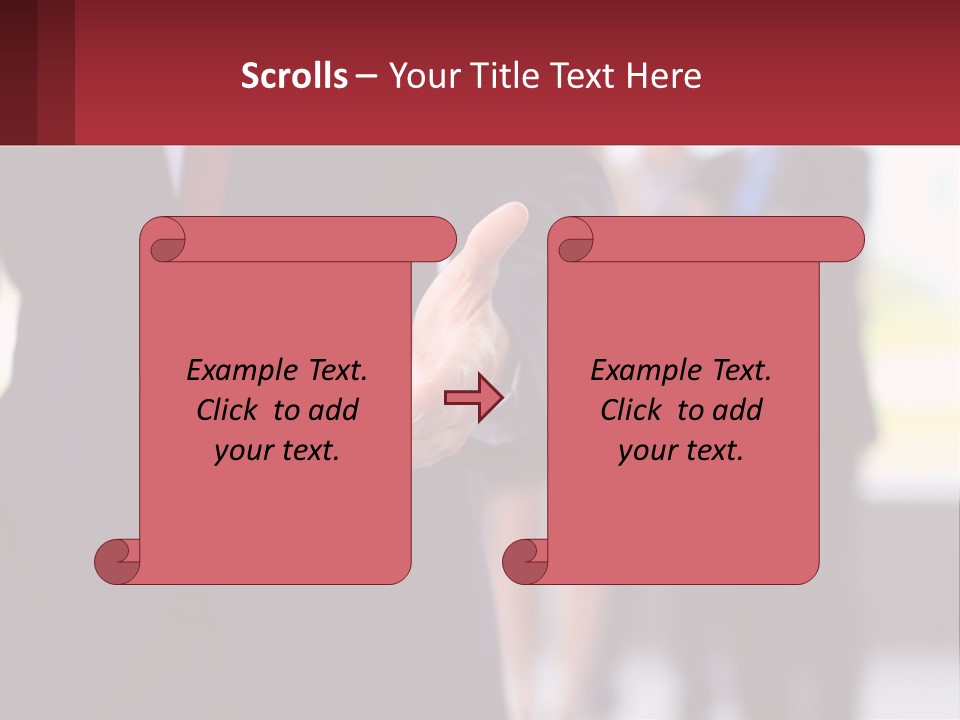 Scrolls – Your Title Text Here

Example Text. Click to add your text.

Example Text. Click to add your text.